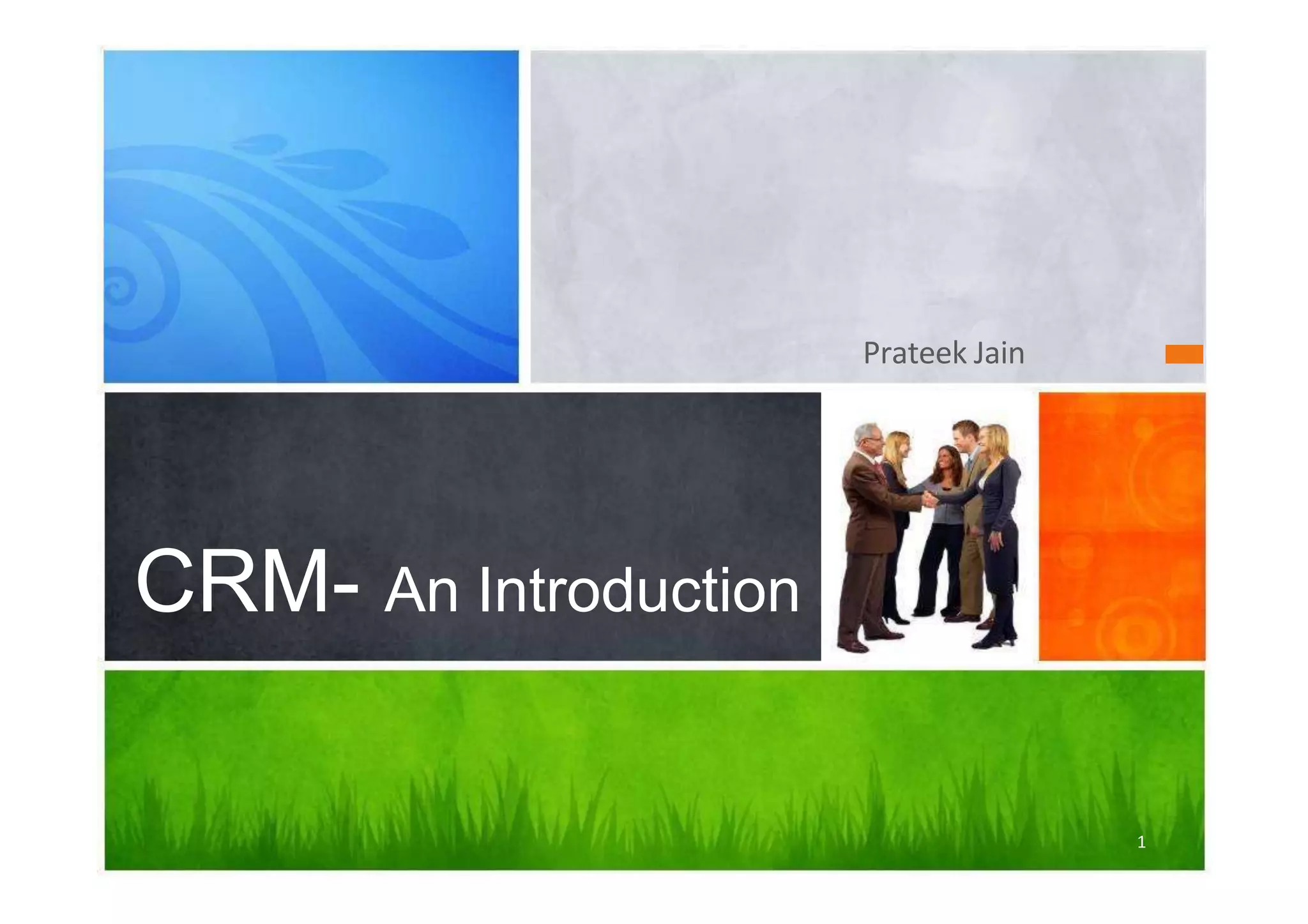 Prateek Jain

CRM- An Introduction

1